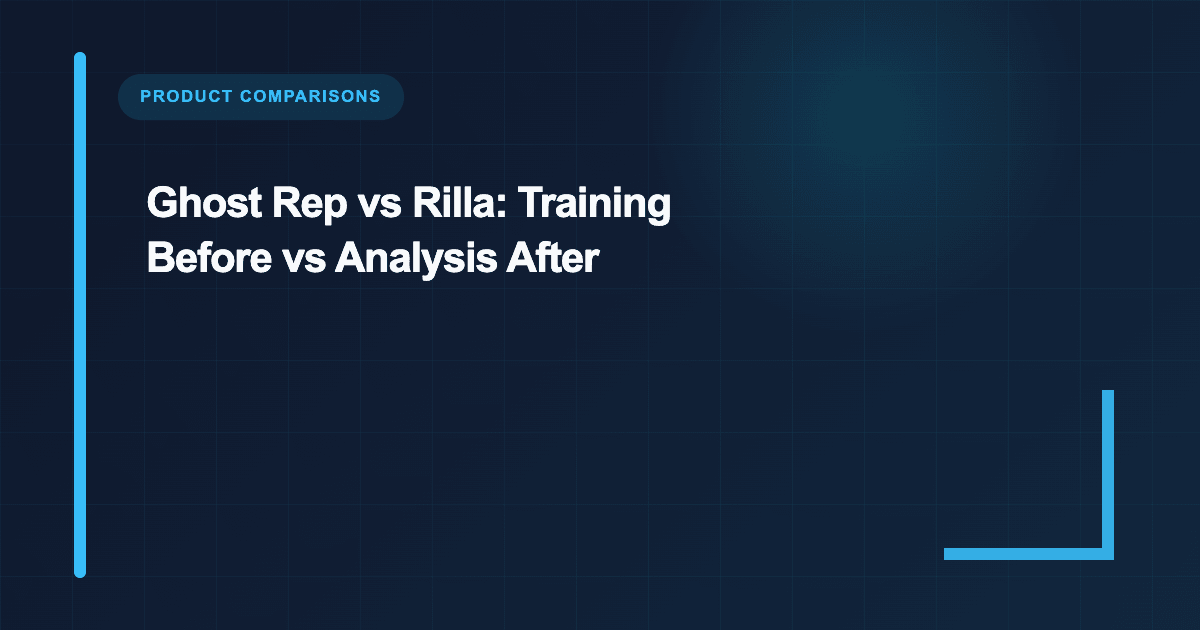 PRODUCT COMPARISONS

Ghost Rep vs Rilla: Training Before vs Analysis After